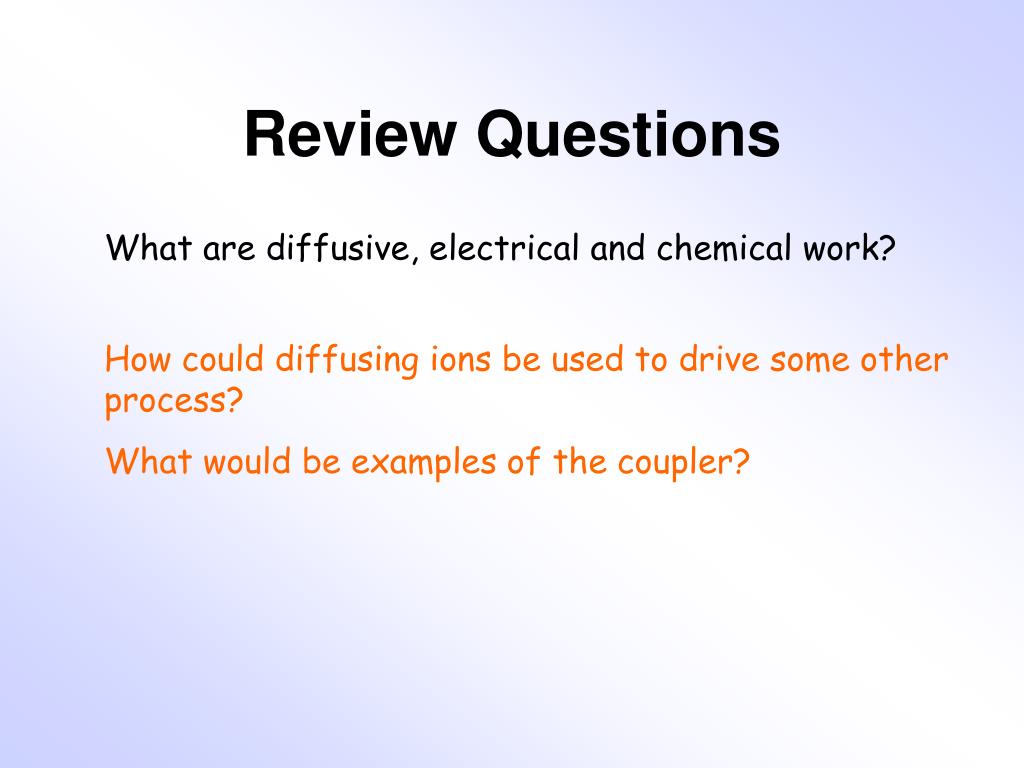 Review Questions

What are diffusive, electrical and chemical work?

How could diffusing ions be used to drive some other process?

What would be examples of the coupler?